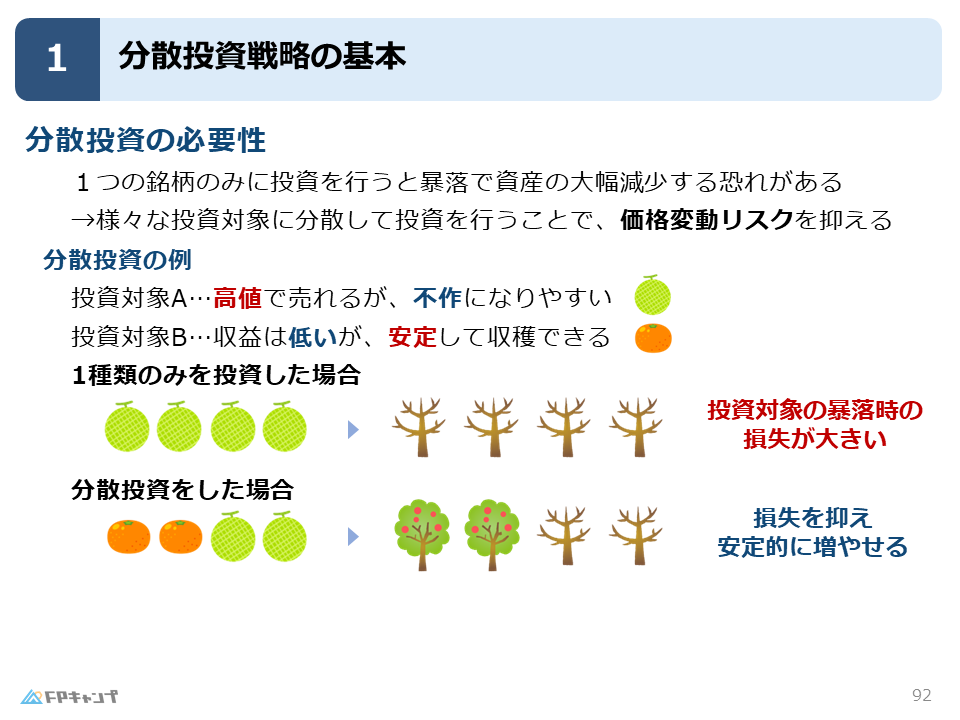 1 分散投資戦略の基本

分散投資の必要性

１つの銘柄のみに投資を行うと暴落で資産の大幅減少する恐れがある
→様々な投資対象に分散して投資を行うことで、価格変動リスクを抑える

分散投資の例

投資対象A…高値で売れるが、不作になりやすい
投資対象B…収益は低いが、安定して収穫できる

1種類のみを投資した場合

投資対象の暴落時の損失が大きい

分散投資をした場合

損失を抑え安定的に増やせる

FPキャンプ

92